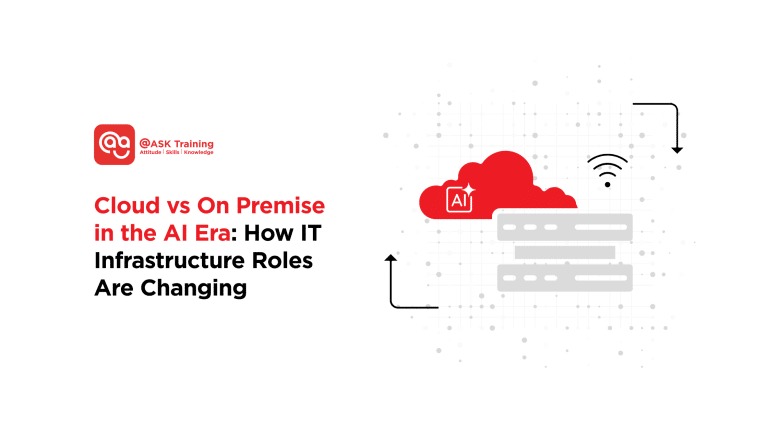 @ASK Training
Attitude | Skills | Knowledge

Cloud vs On Premise in the AI Era: How IT Infrastructure Roles Are Changing

AI